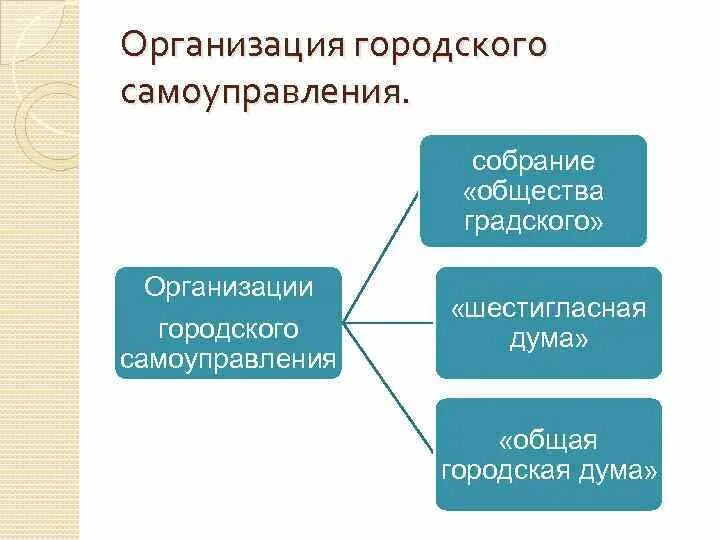 Организация городского самоуправления.

Организации городского самоуправления

собрание «общества градского»

«шестигласная дума»

«общая городская дума»